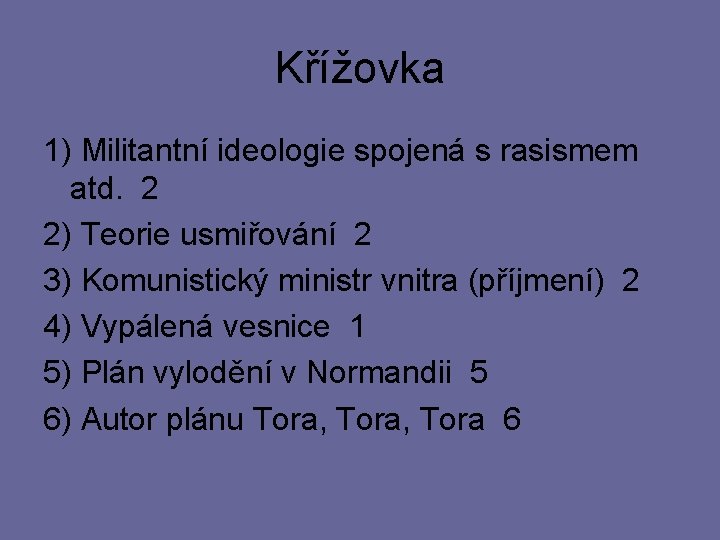 Křížovka

1) Militantní ideologie spojená s rasismem atd. 2

2) Teorie usmiřování 2

3) Komunistický ministr vnitra (příjmení) 2

4) Vypálená vesnice 1

5) Plán vylodění v Normandii 5

6) Autor plánu Tora, Tora, Tora 6